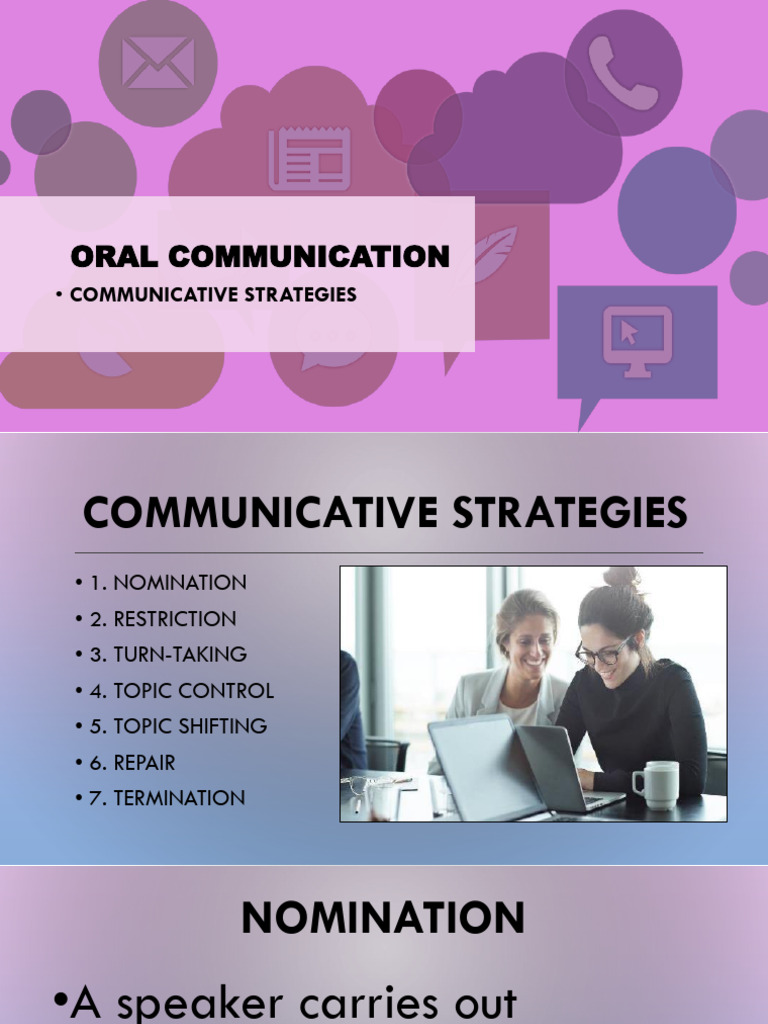 ORAL COMMUNICATION

• COMMUNICATIVE STRATEGIES

COMMUNICATIVE STRATEGIES

• 1. NOMINATION
• 2. RESTRICTION
• 3. TURN-TAKING
• 4. TOPIC CONTROL
• 5. TOPIC SHIFTING
• 6. REPAIR
• 7. TERMINATION

NOMINATION

•A speaker carries out